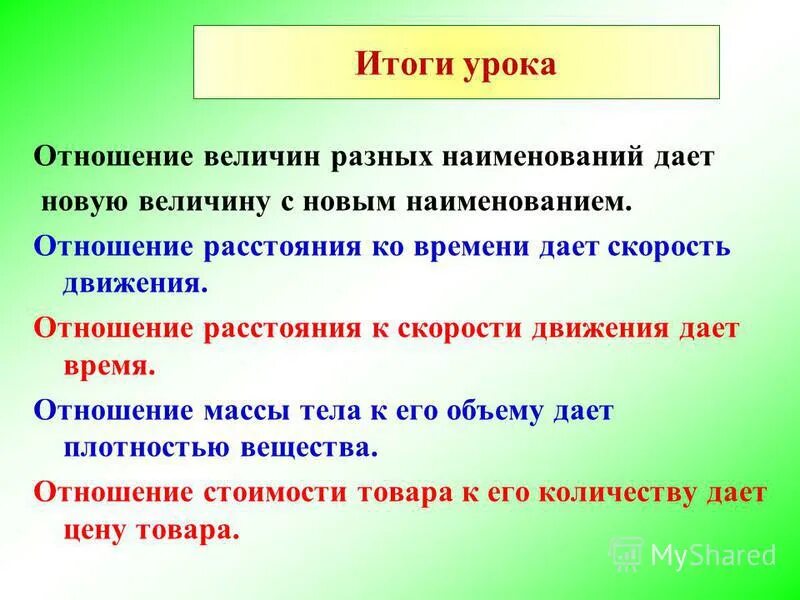 Итоги урока

Отношение величин разных наименований дает новую величину с новым наименованием.

Отношение расстояния ко времени дает скорость движения.

Отношение расстояния к скорости движения дает время.

Отношение массы тела к его объему дает плотностью вещества.

Отношение стоимости товара к его количеству дает цену товара.

MyShared